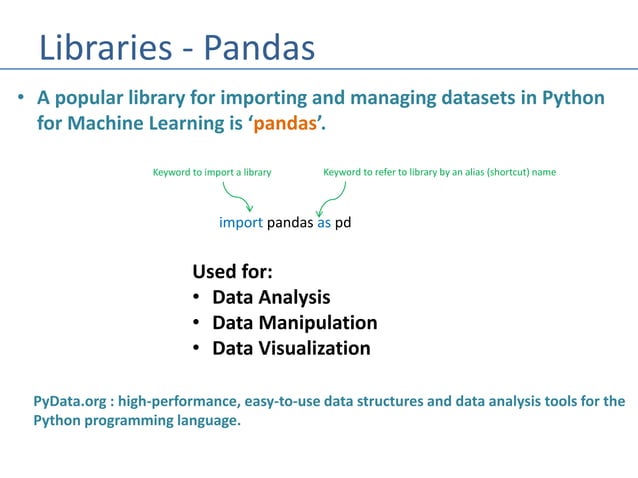 Libraries - Pandas

• A popular library for importing and managing datasets in Python for Machine Learning is ‘pandas’.

Keyword to import a library

Keyword to refer to library by an alias (shortcut) name

import pandas as pd

Used for:
• Data Analysis
• Data Manipulation
• Data Visualization

PyData.org : high-performance, easy-to-use data structures and data analysis tools for the Python programming language.